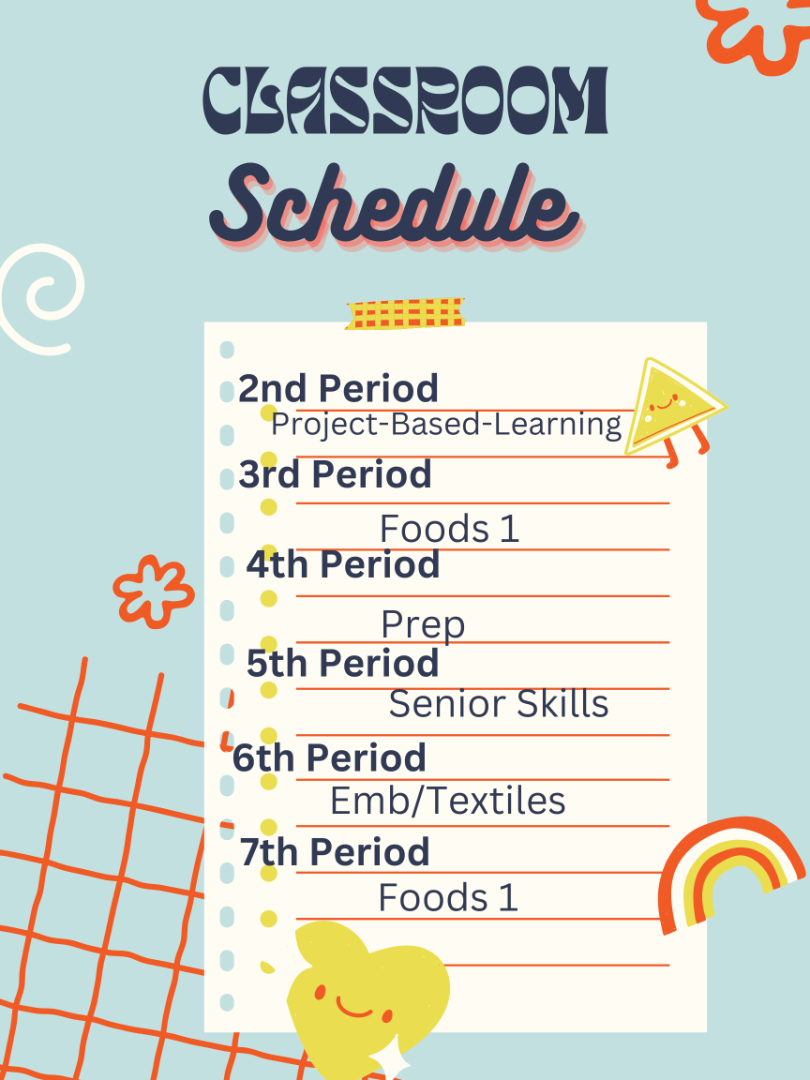 CLASSROOM
Schedule

2nd Period
Project-Based-Learning
3rd Period
Foods 1
4th Period
Prep
5th Period
Senior Skills
6th Period
Emb/Textiles
7th Period
Foods 1